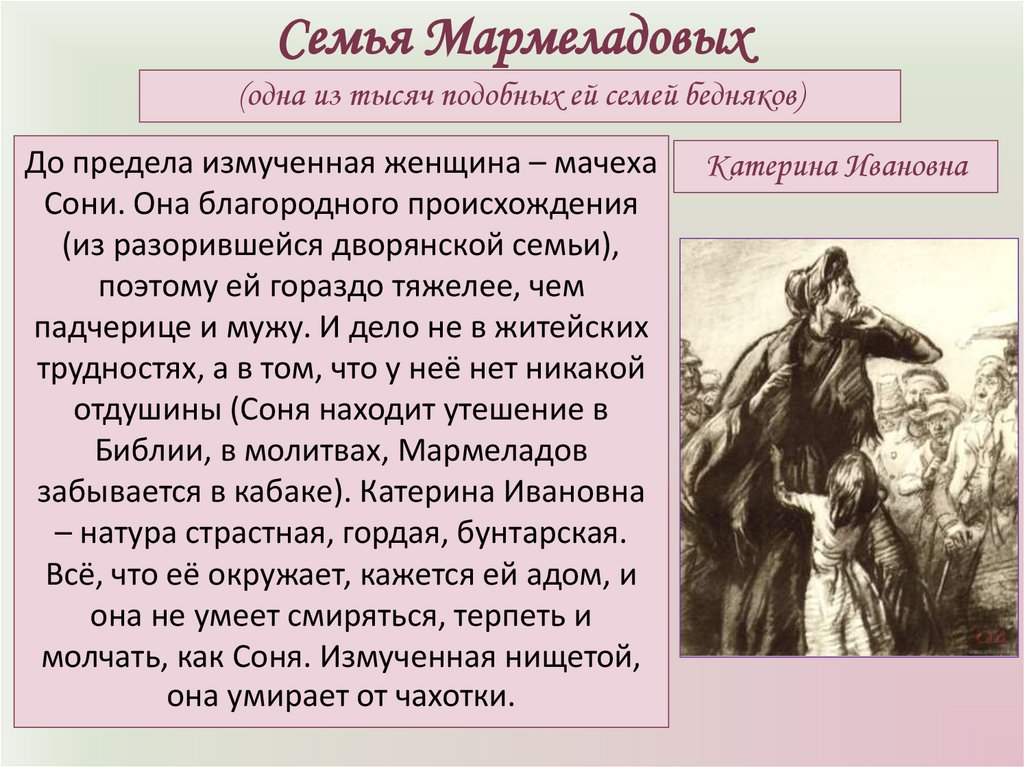 Семья Мармеладовых

(одна из тысяч подобных ей семей бедняков)

До предела измученная женщина – мачеха Сони. Она благородного происхождения (из разорившейся дворянской семьи), поэтому ей гораздо тяжелее, чем падчерице и мужу. И дело не в житейских трудностях, а в том, что у неё нет никакой отдушины (Соня находит утешение в Библии, в молитвах, Мармеладов забывается в кабаке). Катерина Ивановна – натура страстная, гордая, бунтарская. Всё, что её окружает, кажется ей адом, и она не умеет смиряться, терпеть и молчать, как Соня. Измученная нищетой, она умирает от чахотки.

Катерина Ивановна